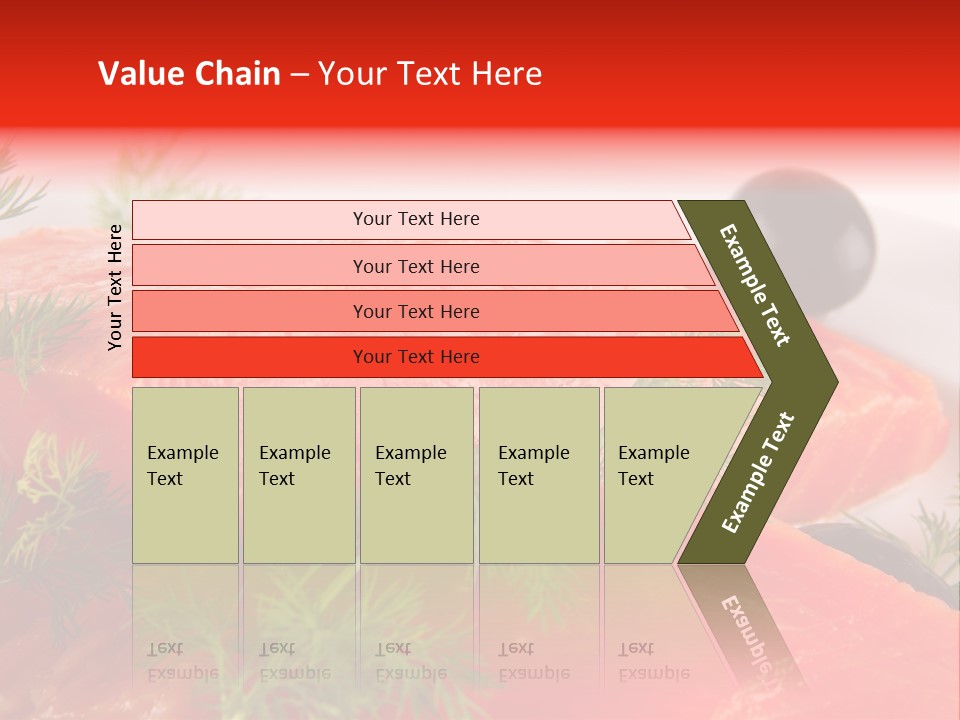 Value Chain – Your Text Here

Your Text Here

Your Text Here

Your Text Here

Your Text Here

Your Text Here

Example Text

Example Text

Example Text

Example Text

Example Text

Example Text

Example Text